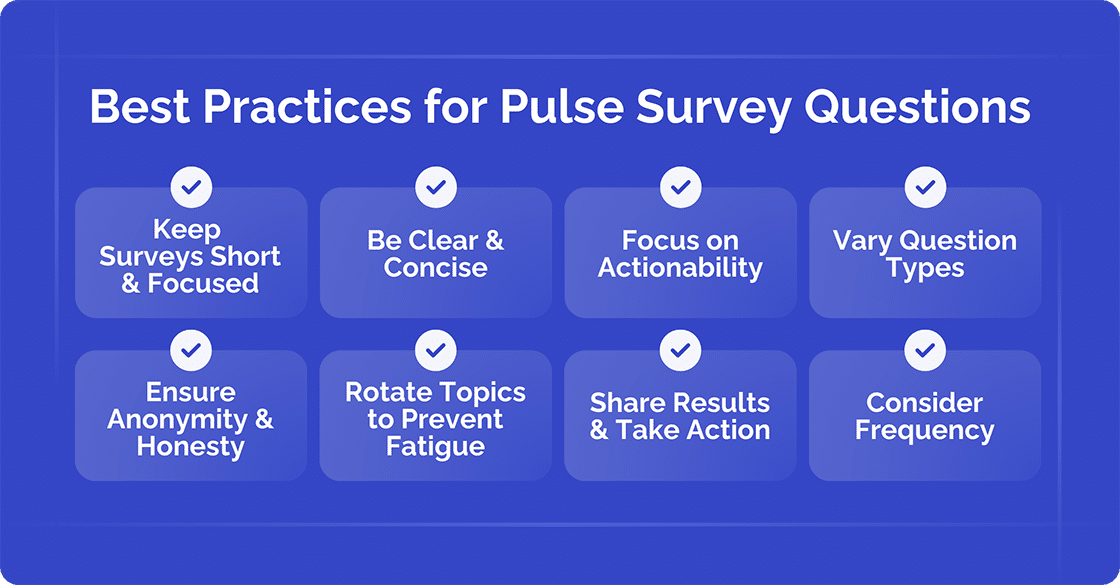 Best Practices for Pulse Survey Questions

Keep Surveys Short & Focused

Be Clear & Concise

Focus on Actionability

Vary Question Types

Ensure Anonymity & Honesty

Rotate Topics to Prevent Fatigue

Share Results & Take Action

Consider Frequency